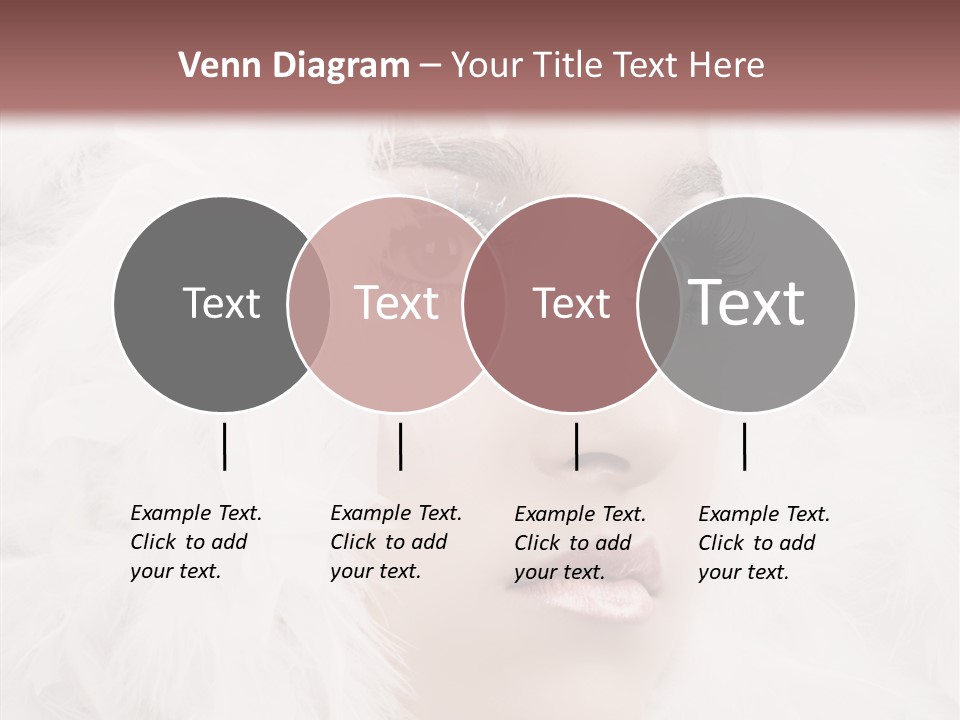 Venn Diagram – Your Title Text Here

Text

Text

Text

Text

Example Text. Click to add your text.

Example Text. Click to add your text.

Example Text. Click to add your text.

Example Text. Click to add your text.